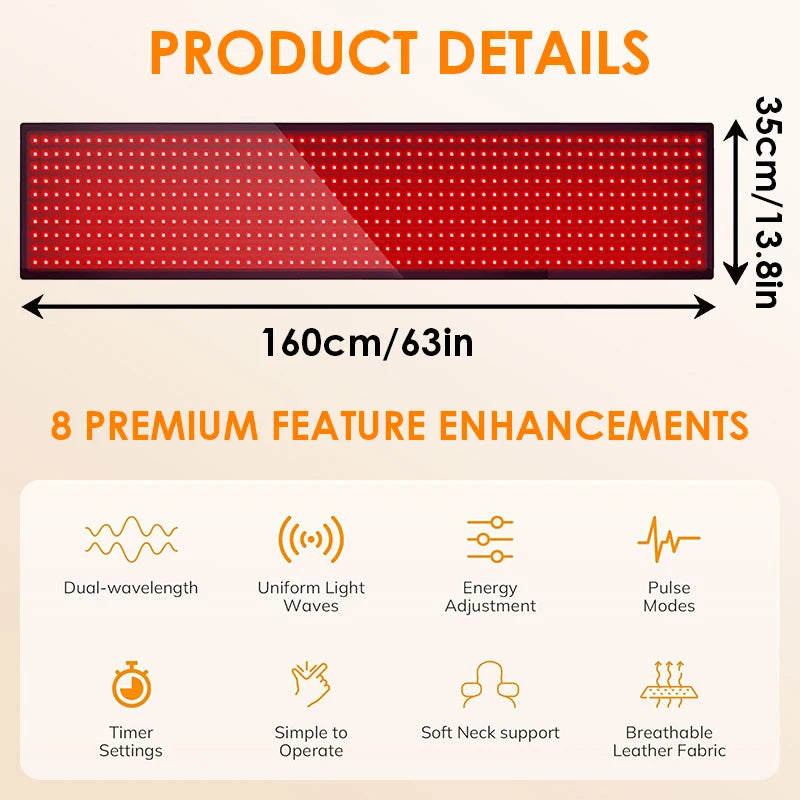 PRODUCT DETAILS

35cm/13.8in

160cm/63in

8 PREMIUM FEATURE ENHANCEMENTS

Dual-wavelength

Uniform Light Waves

Energy Adjustment

Pulse Modes

Timer Settings

Simple to Operate

Soft Neck support

Breathable Leather Fabric